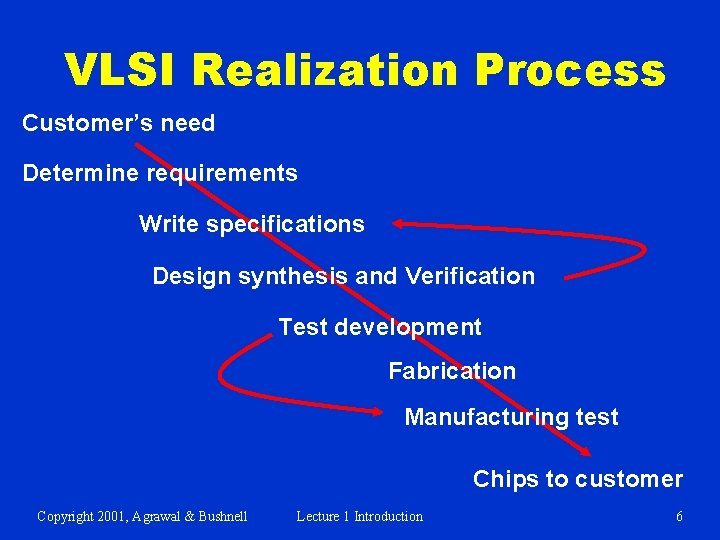 VLSI Realization Process

Customer's need

Determine requirements

Write specifications

Design synthesis and Verification

Test development

Fabrication

Manufacturing test

Chips to customer

Copyright 2001, Agrawal & Bushnell Lecture 1 Introduction 6